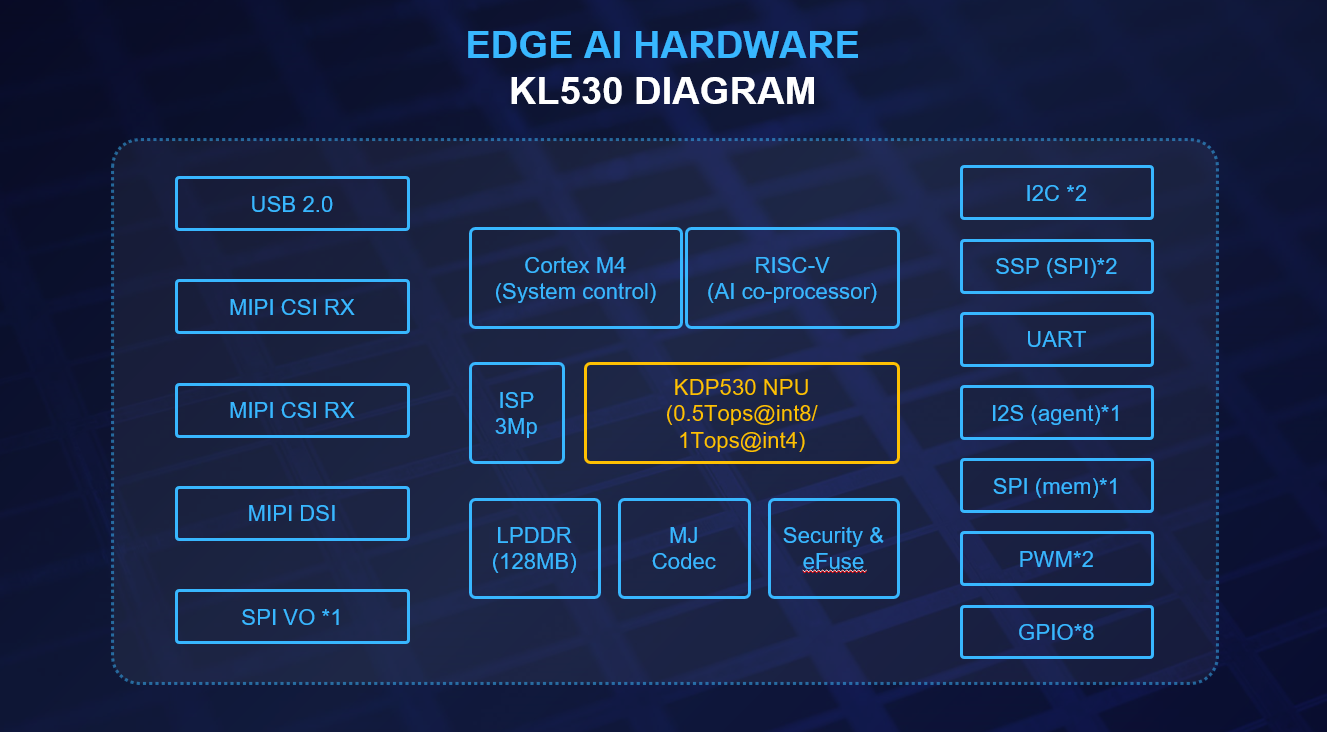 EDGE AI HARDWARE
KL530 DIAGRAM

USB 2.0

MIPI CSI RX

MIPI CSI RX

MIPI DSI

SPI VO *1

Cortex M4
(System control)

RISC-V
(AI co-processor)

ISP
3Mp

KDP530 NPU
(0.5Tops@int8/
1Tops@int4)

LPDDR
(128MB)

MJ
Codec

Security &
eFuse

I2C *2

SSP (SPI)*2

UART

I2S (agent)*1

SPI (mem)*1

PWM*2

GPIO*8